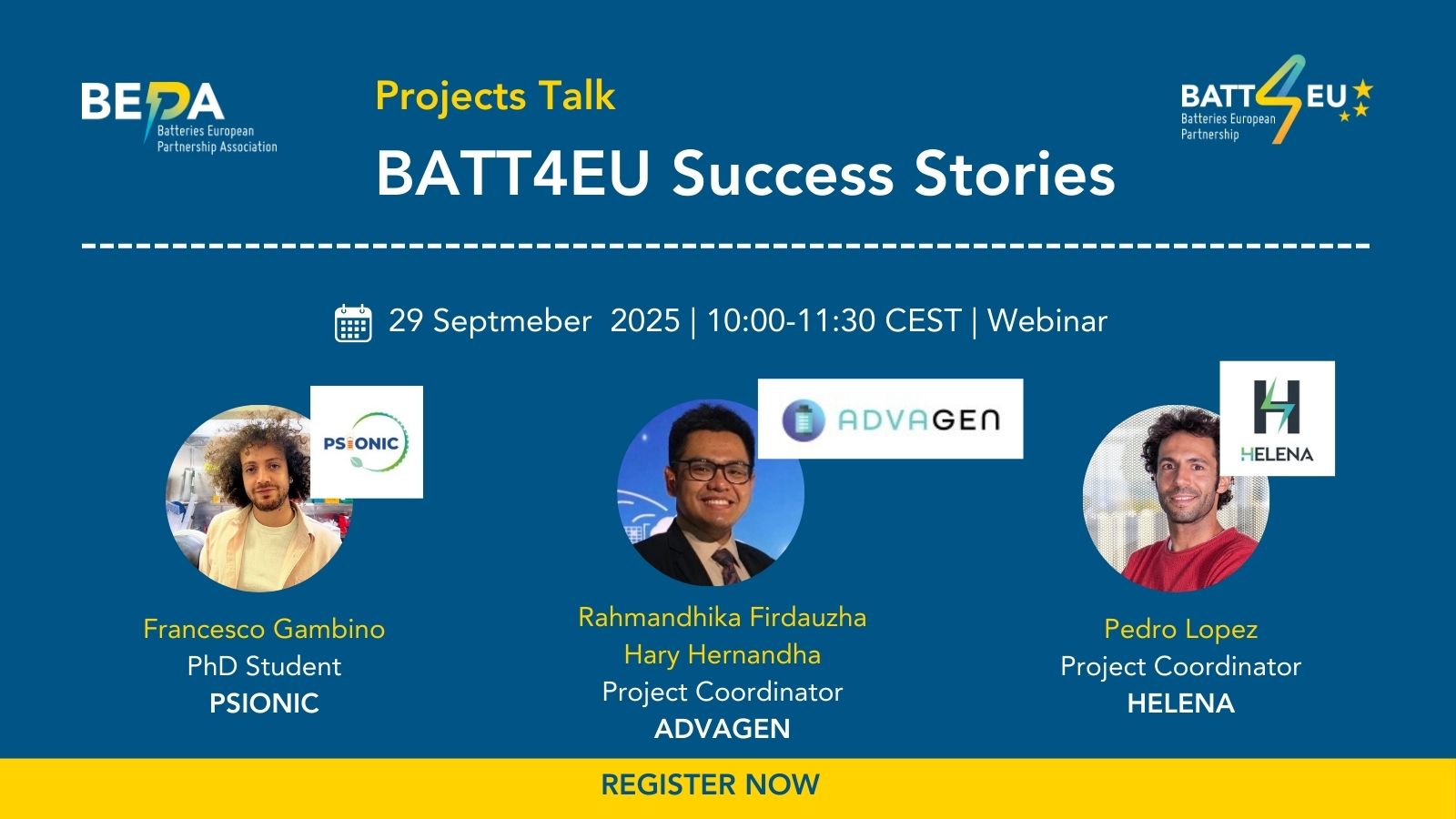 BEPA
Batteries European Partnership Association

Projects Talk
BATT4EU Success Stories

BATT4EU
Batteries European Partnership

29 Septmeber 2025 | 10:00-11:30 CEST | Webinar

PSIONIC

Francesco Gambino
PhD Student
PSIONIC

ADVAGEN

Rahmandhika Firdauzha Hary Hernandha
Project Coordinator
ADVAGEN

HELENA

Pedro Lopez
Project Coordinator
HELENA

REGISTER NOW